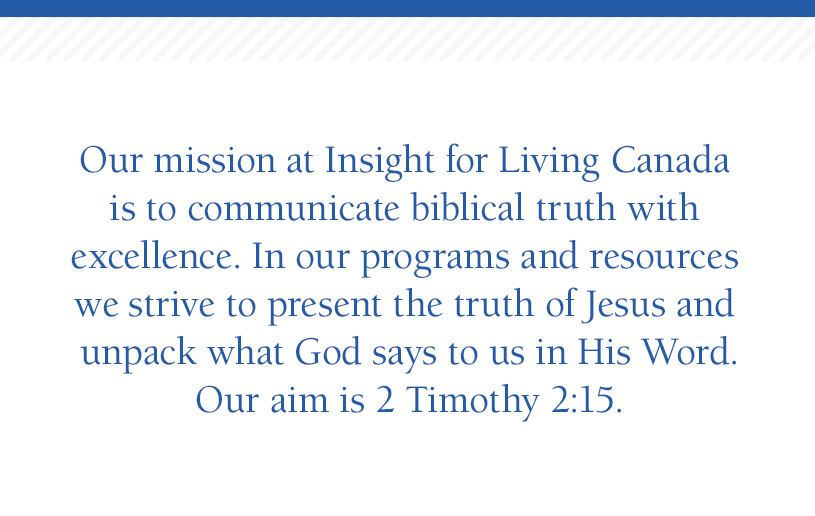 Our mission at Insight for Living Canada is to communicate biblical truth with excellence. In our programs and resources we strive to present the truth of Jesus and unpack what God says to us in His Word. Our aim is 2 Timothy 2:15.